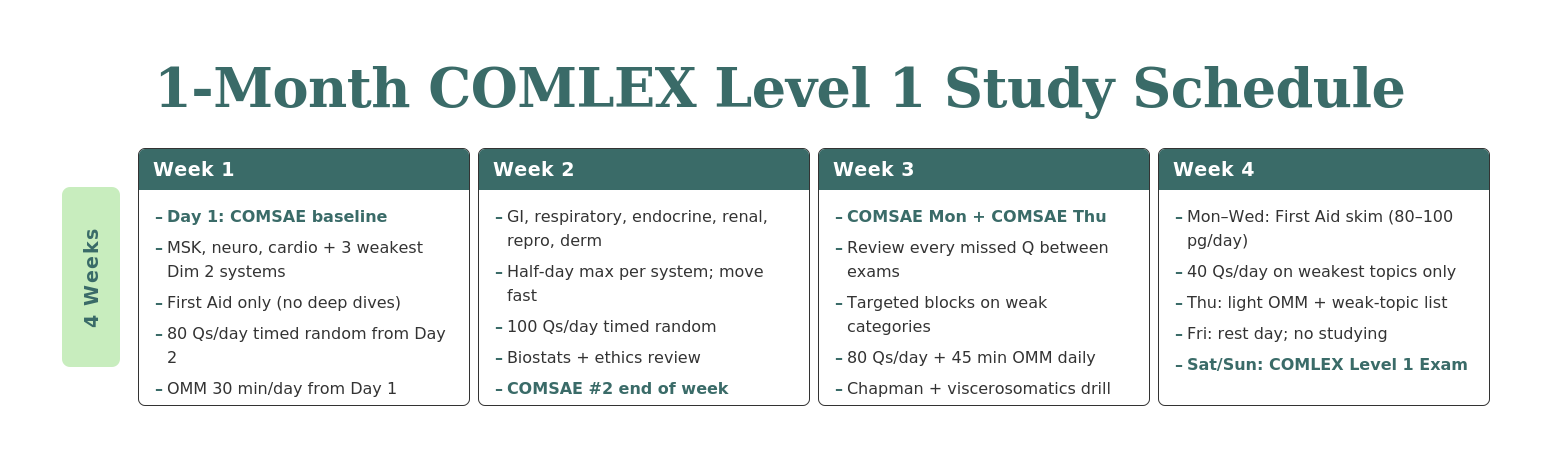 1-Month COMLEX Level 1 Study Schedule

4 Weeks

Week 1

– Day 1: COMSAE baseline
– MSK, neuro, cardio + 3 weakest Dim 2 systems
– First Aid only (no deep dives)
– 80 Qs/day timed random from Day 2
– OMM 30 min/day from Day 1

Week 2

– GI, respiratory, endocrine, renal, repro, derm
– Half-day max per system; move fast
– 100 Qs/day timed random
– Biostats + ethics review
– COMSAE #2 end of week

Week 3

– COMSAE Mon + COMSAE Thu
– Review every missed Q between exams
– Targeted blocks on weak categories
– 80 Qs/day + 45 min OMM daily
– Chapman + viscerosomatics drill

Week 4

– Mon–Wed: First Aid skim (80–100 pg/day)
– 40 Qs/day on weakest topics only
– Thu: light OMM + weak-topic list
– Fri: rest day; no studying
– Sat/Sun: COMLEX Level 1 Exam